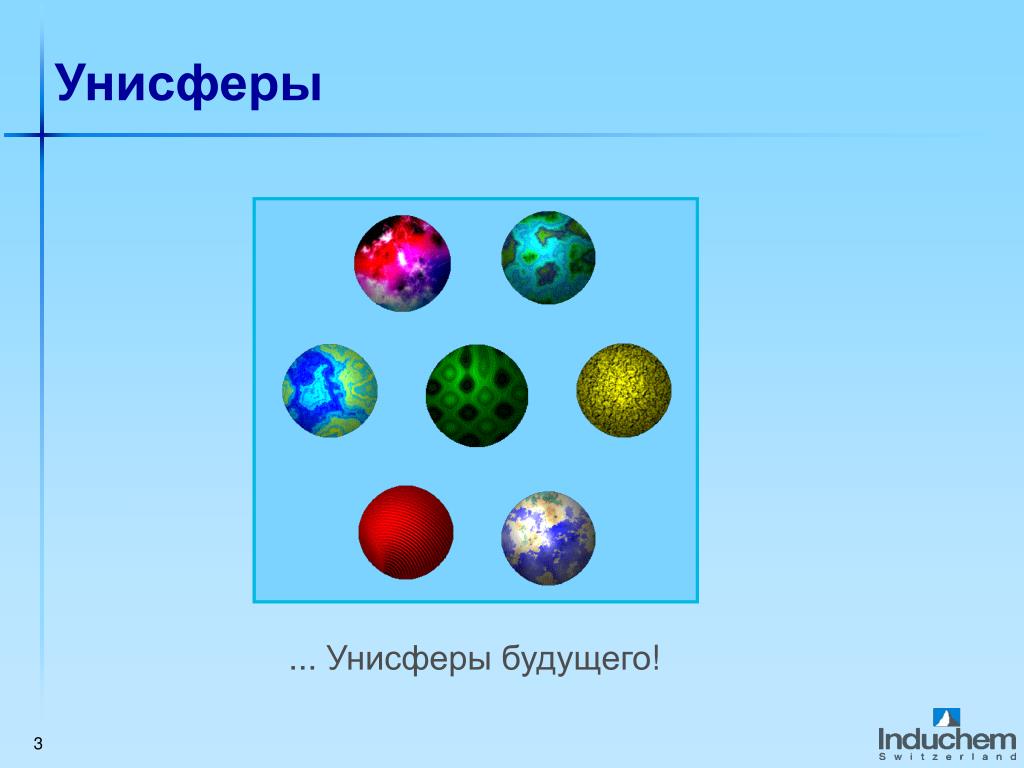 Унисферы

... Унисферы будущего!

3

Induchem
Switzerland